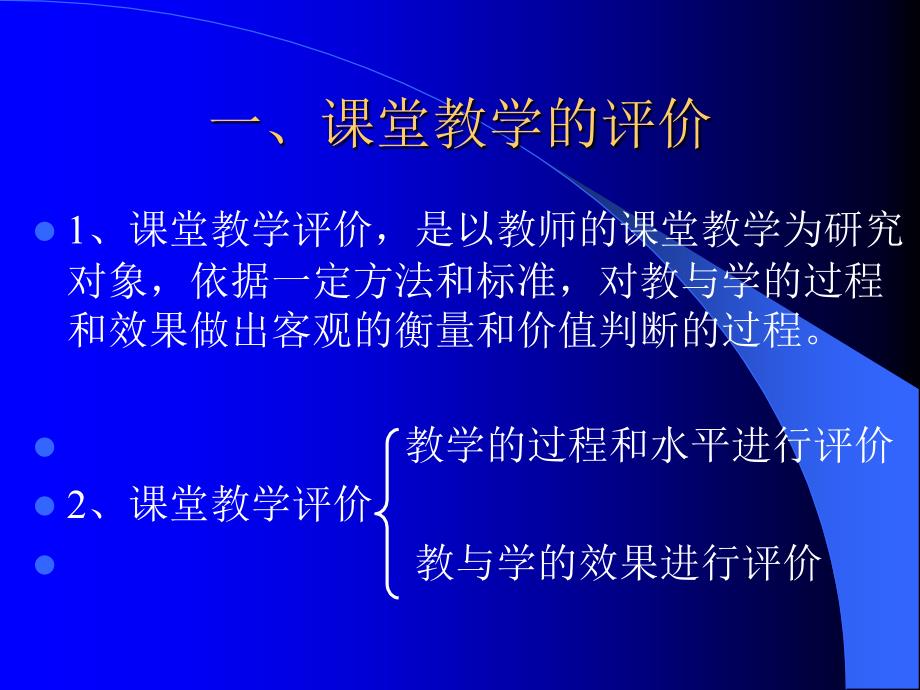 一、课堂教学的评价

1、课堂教学评价，是以教师的课堂教学为研究对象，依据一定方法和标准，对教与学的过程和效果做出客观的衡量和价值判断的过程。

教学的过程和水平进行评价

2、课堂教学评价

教与学的效果进行评价